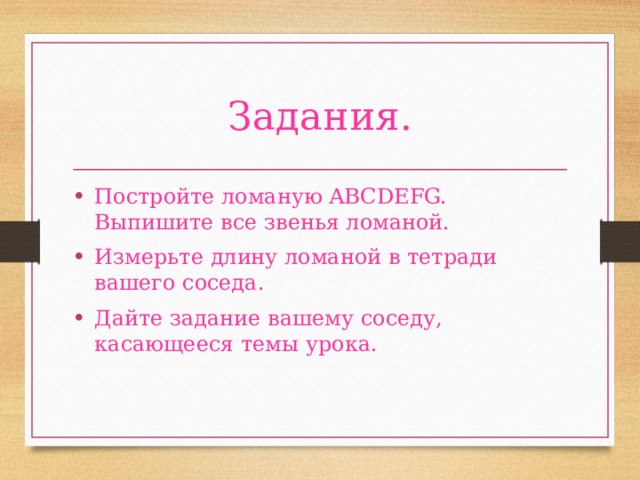 Задания.

• Постройте ломаную ABCDEFG. Выпишите все звенья ломаной.
• Измерьте длину ломаной в тетради вашего соседа.
• Дайте задание вашему соседу, касающееся темы урока.